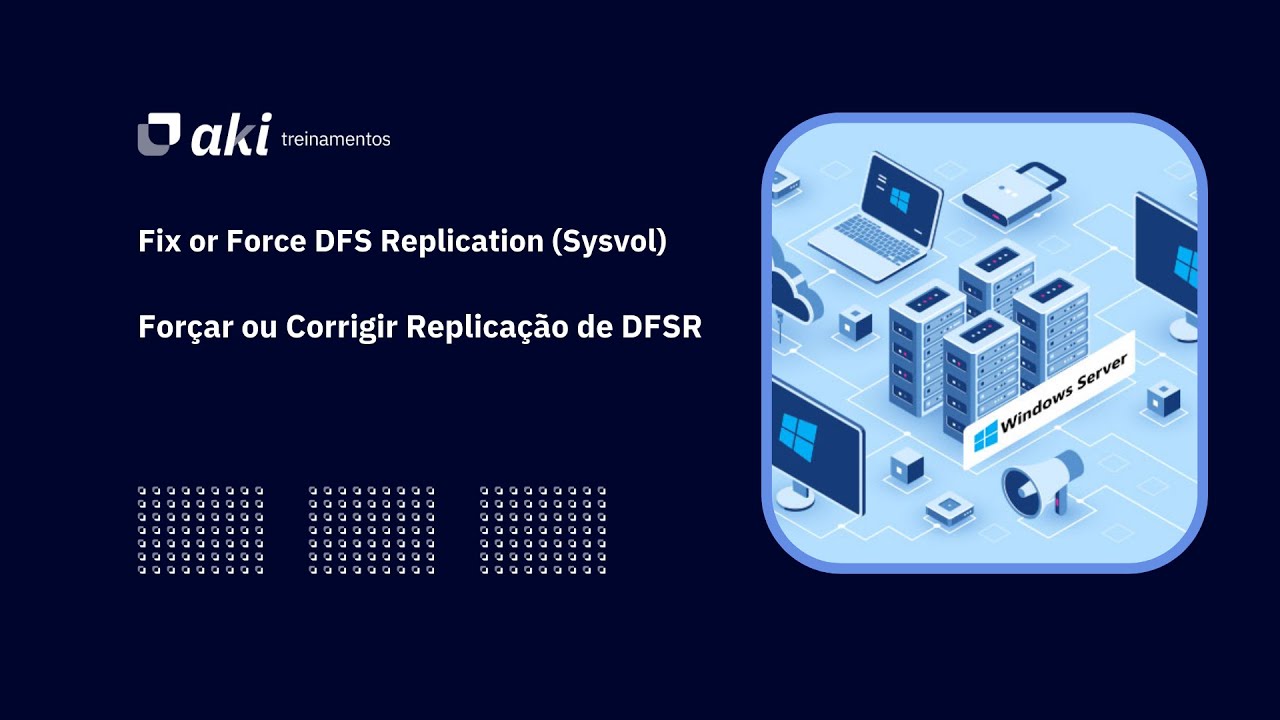 aki treinamentos

Fix or Force DFS Replication (Sysvol)

Forçar ou Corrigir Replicação de DFSR

Windows Server